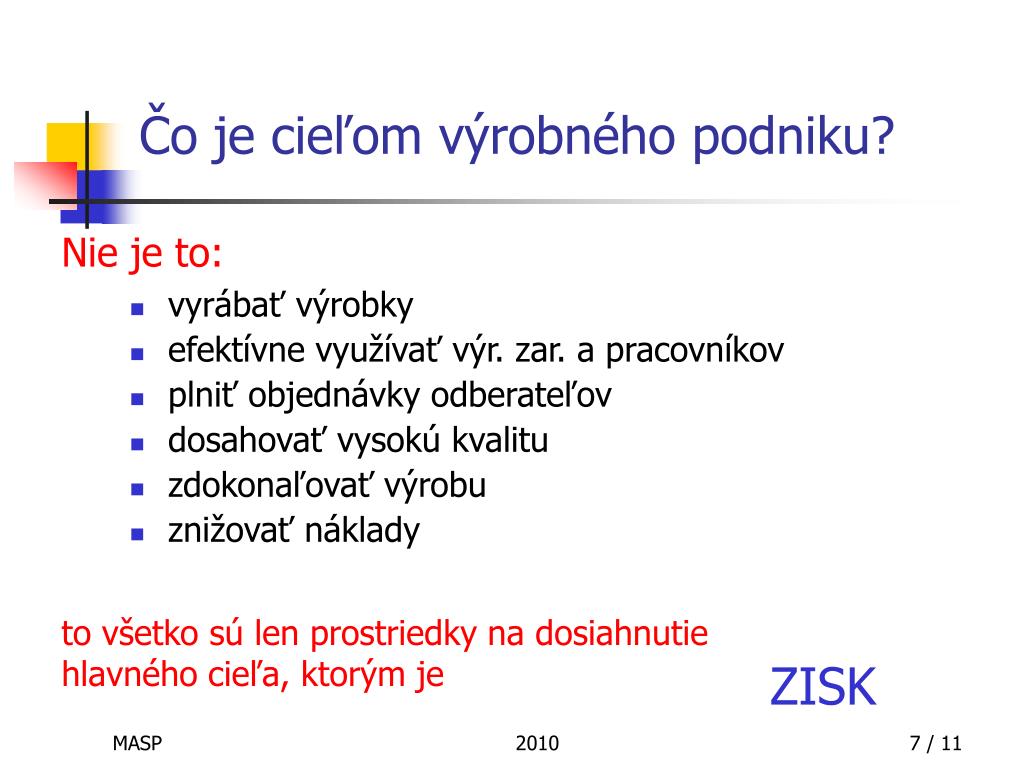 Čo je cieľom výrobného podniku?

Nie je to:

- vyrábať výrobky
- efektívne využívať výr. zar. a pracovníkov
- plniť objednávky odberateľov
- dosahovať vysokú kvalitu
- zdokonaľovať výrobu
- znižovať náklady

to všetko sú len prostriedky na dosiahnutie hlavného cieľa, ktorým je

ZISK

MASP 2010 7 / 11